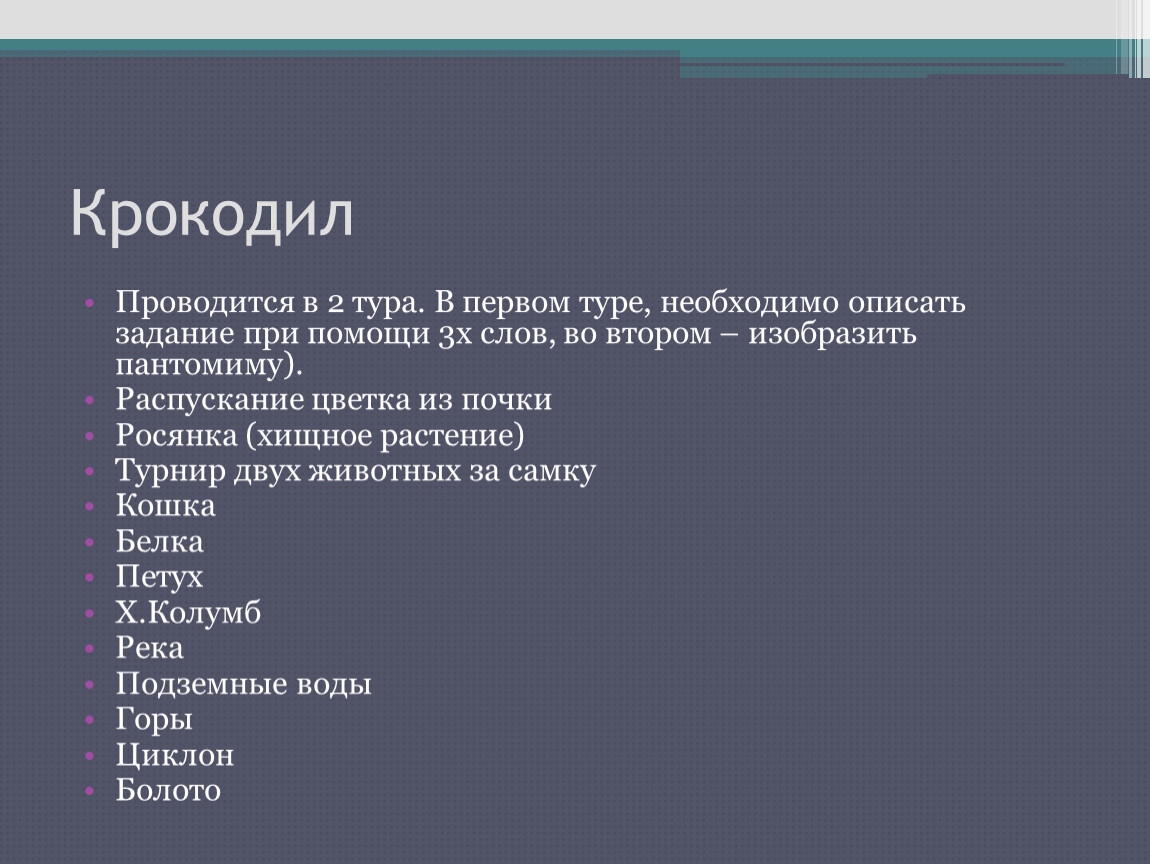 Крокодил

• Проводится в 2 тура. В первом туре, необходимо описать задание при помощи 3х слов, во втором – изобразить пантомиму).
• Распускание цветка из почки
• Росянка (хищное растение)
• Турнир двух животных за самку
• Кошка
• Белка
• Петух
• Х.Колумб
• Река
• Подземные воды
• Горы
• Циклон
• Болото